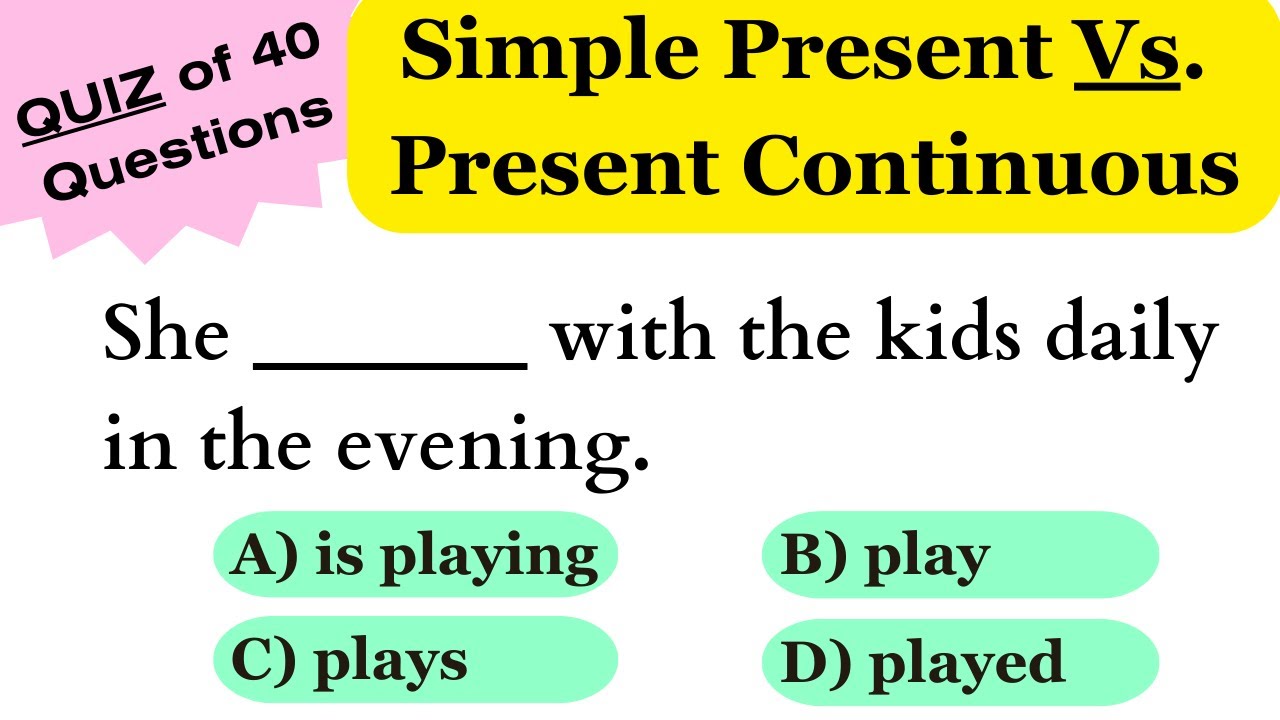 QUIZ of 40 Questions

Simple Present Vs. Present Continuous

She ______ with the kids daily in the evening.

A) is playing

B) play

C) plays

D) played